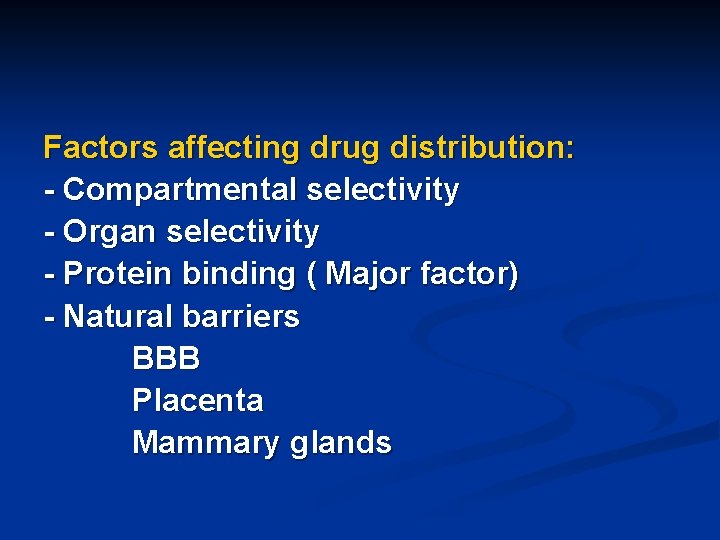 Factors affecting drug distribution:
- Compartmental selectivity
- Organ selectivity
- Protein binding ( Major factor)
- Natural barriers
BBB
Placenta
Mammary glands